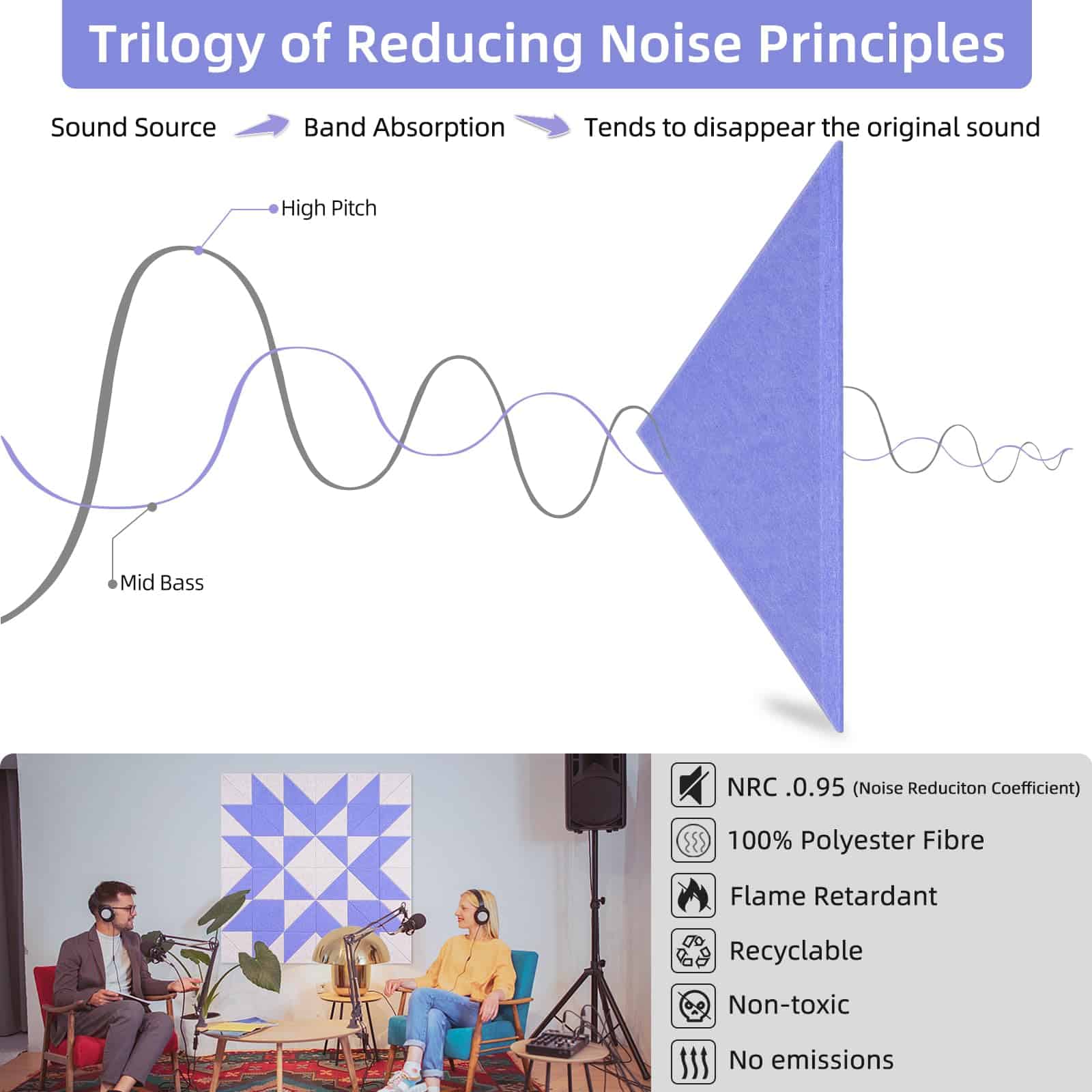 Trilogy of Reducing Noise Principles

Sound Source Band Absorption Tends to disappear the original sound

High Pitch

Mid Bass

NRC .0.95 (Noise Reduciton Coefficient)

100% Polyester Fibre

Flame Retardant

Recyclable

Non-toxic

No emissions